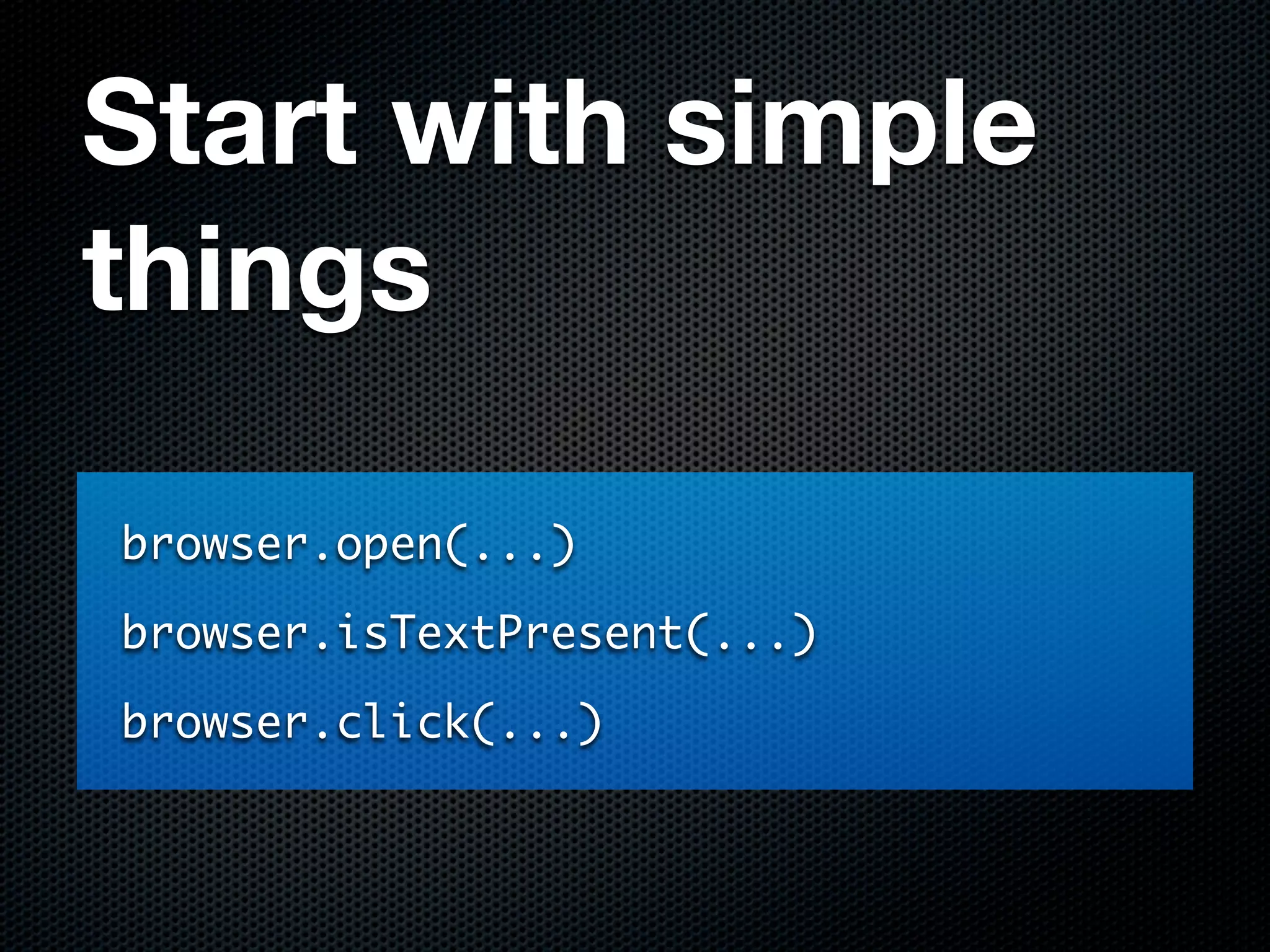 Start with simple things

browser.open(...)

browser.isTextPresent(...)

browser.click(...)